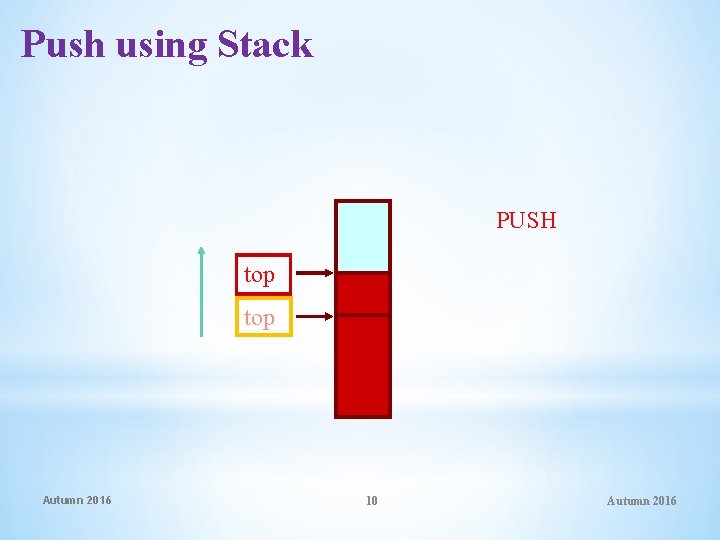 Push using Stack

PUSH

top

top

Autumn 2016

10

Autumn 2016